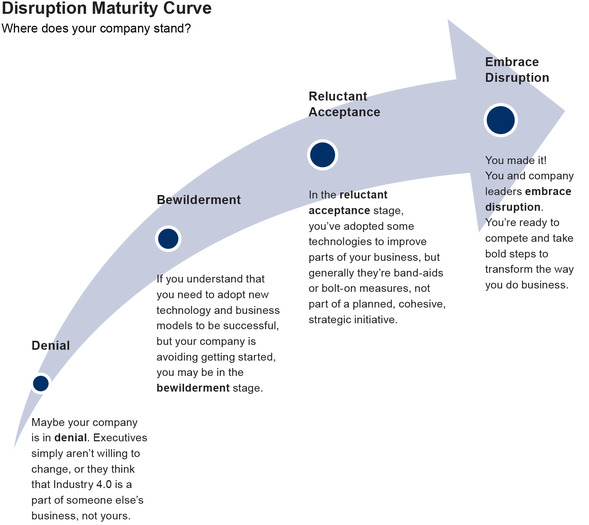 Disruption Maturity Curve
Where does your company stand?

Denial

Maybe your company is in denial. Executives simply aren't willing to change, or they think that Industry 4.0 is a part of someone else's business, not yours.

Bewilderment

If you understand that you need to adopt new technology and business models to be successful, but your company is avoiding getting started, you may be in the bewilderment stage.

Reluctant Acceptance

In the reluctant acceptance stage, you've adopted some technologies to improve parts of your business, but generally they're band-aids or bolt-on measures, not part of a planned, cohesive, strategic initiative.

Embrace Disruption

You made it! You and company leaders embrace disruption. You're ready to compete and take bold steps to transform the way you do business.